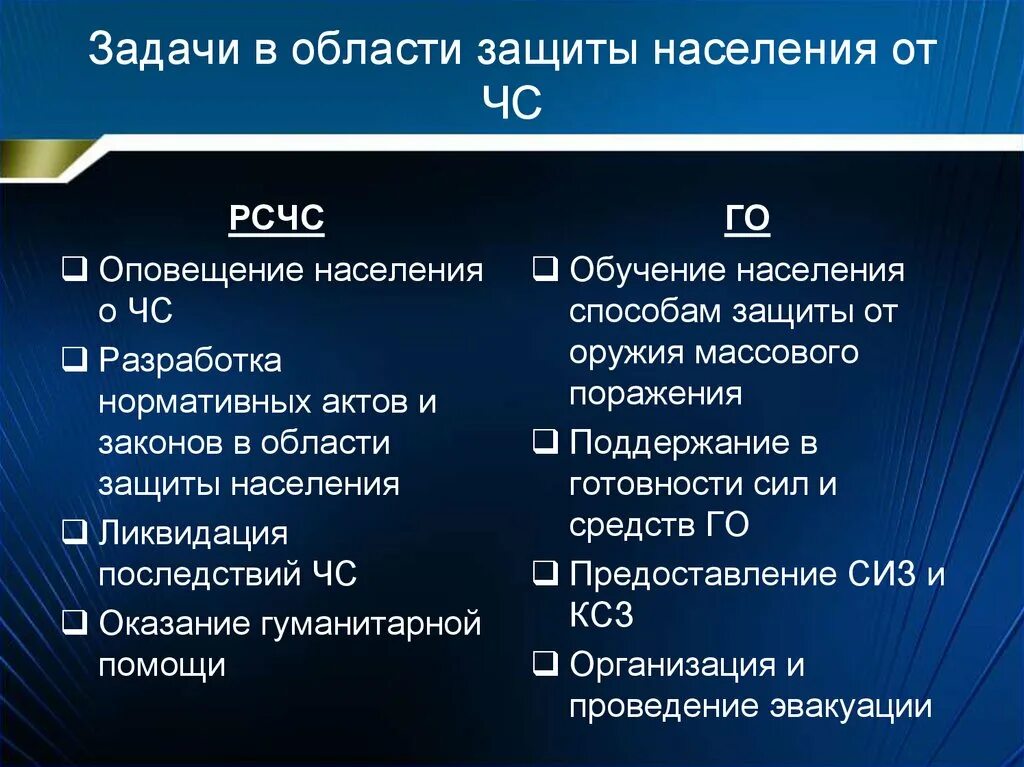 Задачи в области защиты населения от ЧС

РСЧС

❑ Оповещение населения о ЧС
❑ Разработка нормативных актов и законов в области защиты населения
❑ Ликвидация последствий ЧС
❑ Оказание гуманитарной помощи

ГО

❑ Обучение населения способам защиты от оружия массового поражения
❑ Поддержание в готовности сил и средств ГО
❑ Предоставление СИЗ и КСЗ
❑ Организация и проведение эвакуации